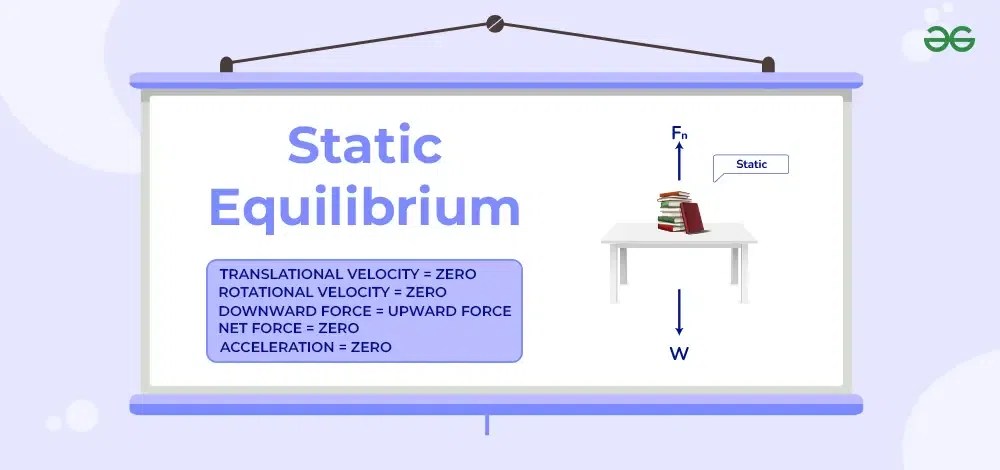 Static Equilibrium

TRANSLATIONAL VELOCITY = ZERO
ROTATIONAL VELOCITY = ZERO
DOWNWARD FORCE = UPWARD FORCE
NET FORCE = ZERO
ACCELERATION = ZERO

$F_n$

Static

W